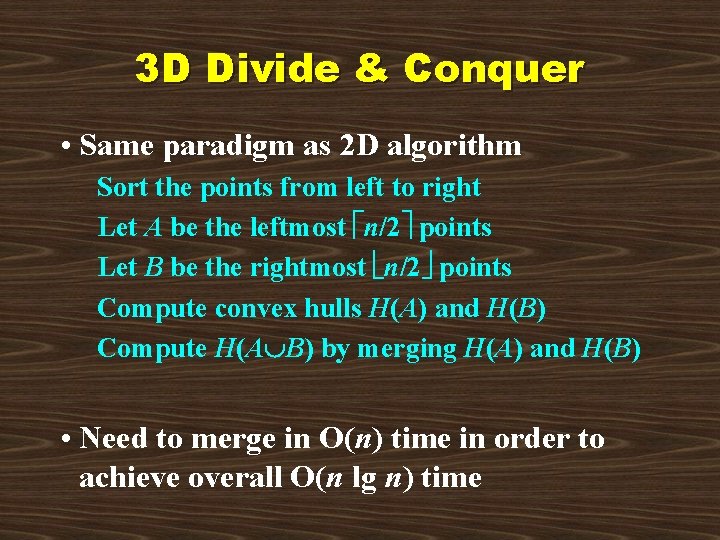 3D Divide & Conquer

• Same paradigm as 2D algorithm

Sort the points from left to right

Let $A$ be the leftmost $\lceil n/2 \rceil$ points

Let $B$ be the rightmost $\lfloor n/2 \rfloor$ points

Compute convex hulls $H(A)$ and $H(B)$

Compute $H(A \cup B)$ by merging $H(A)$ and $H(B)$

• Need to merge in $O(n)$ time in order to achieve overall $O(n \lg n)$ time